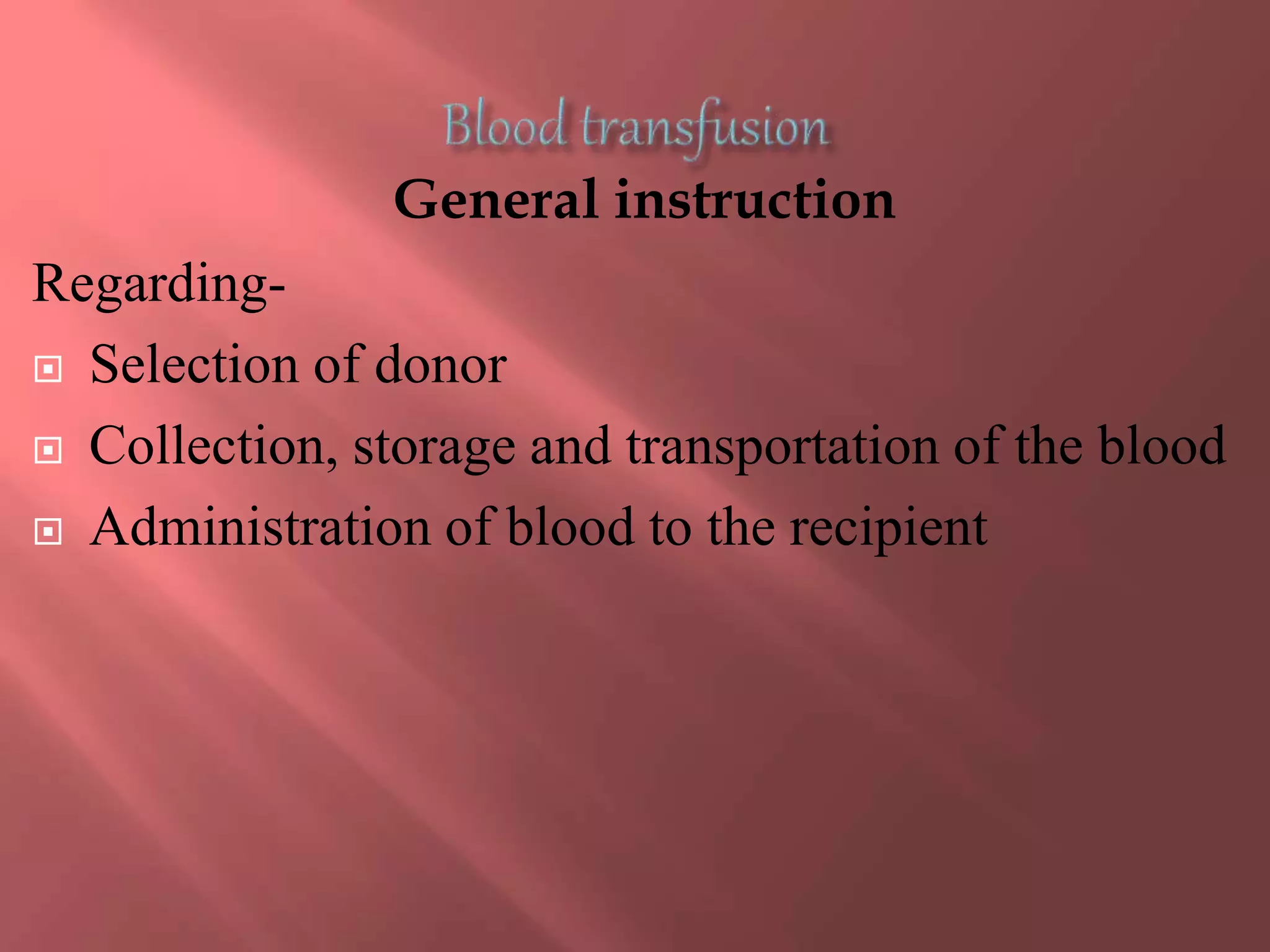 Blood transfusion

General instruction

Regarding-

- Selection of donor
- Collection, storage and transportation of the blood
- Administration of blood to the recipient